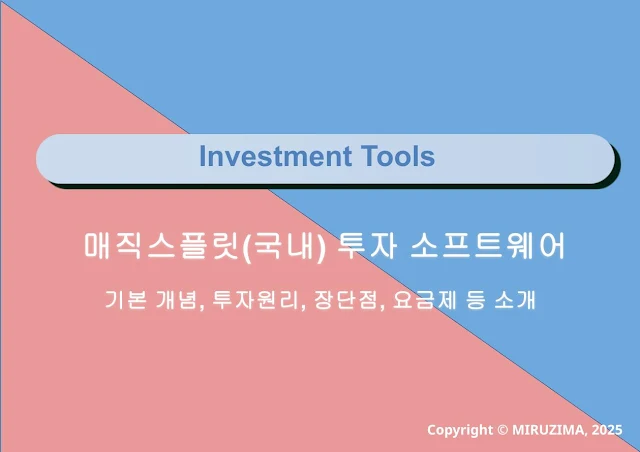 Investment Tools

매직스플릿(국내) 투자 소프트웨어

기본 개념, 투자원리, 장단점, 요금제 등 소개

Copyright © MIRUZIMA, 2025